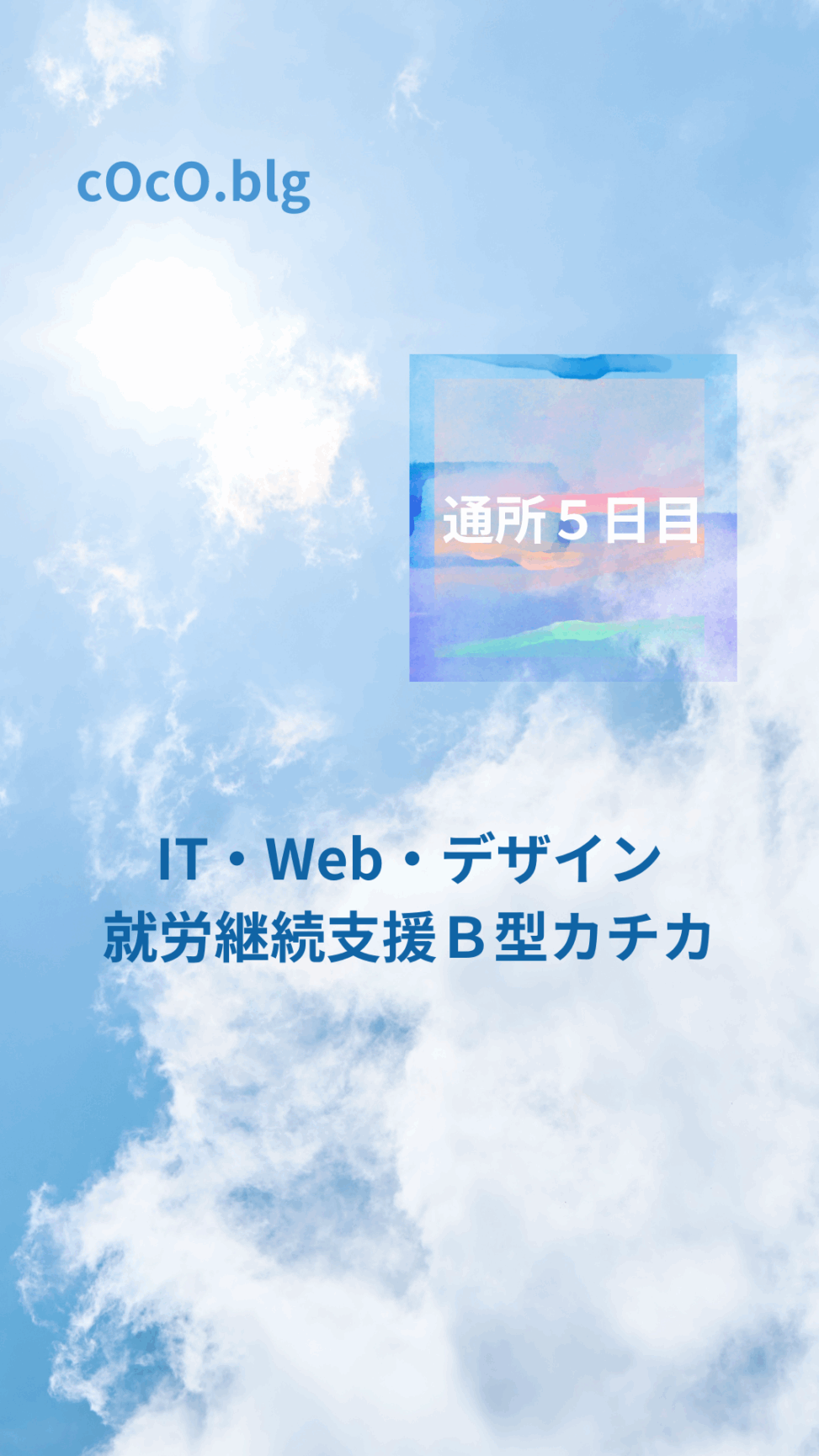 cOcO.blg

通所５日目

IT・Web・デザイン
就労継続支援Ｂ型カチカ